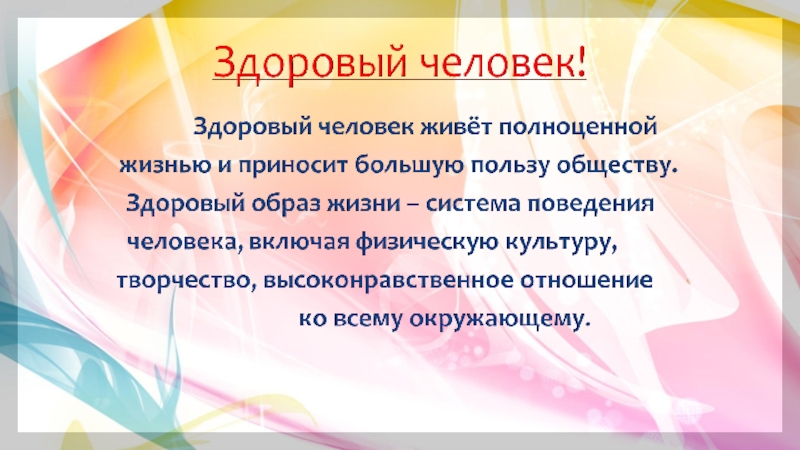 Здоровый человек!

Здоровый человек живёт полноценной жизнью и приносит большую пользу обществу. Здоровый образ жизни – система поведения человека, включая физическую культуру, творчество, высоконравственное отношение ко всему окружающему.